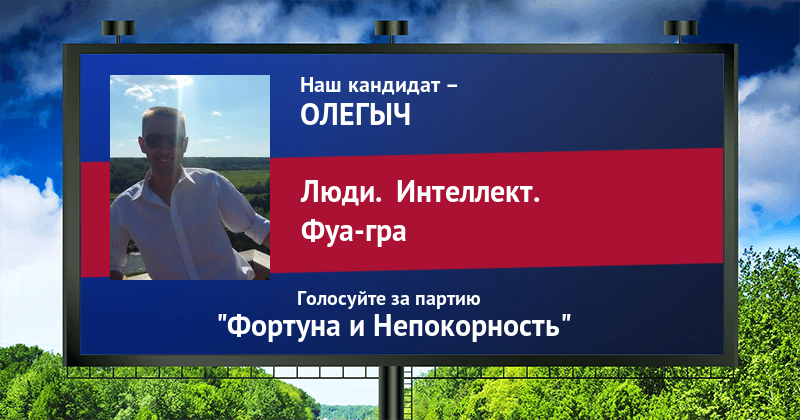 Наш кандидат –
ОЛЕГЫЧ

Люди. Интеллект.
Фуа-гра

Голосуйте за партию
"Фортуна и Непокорность"